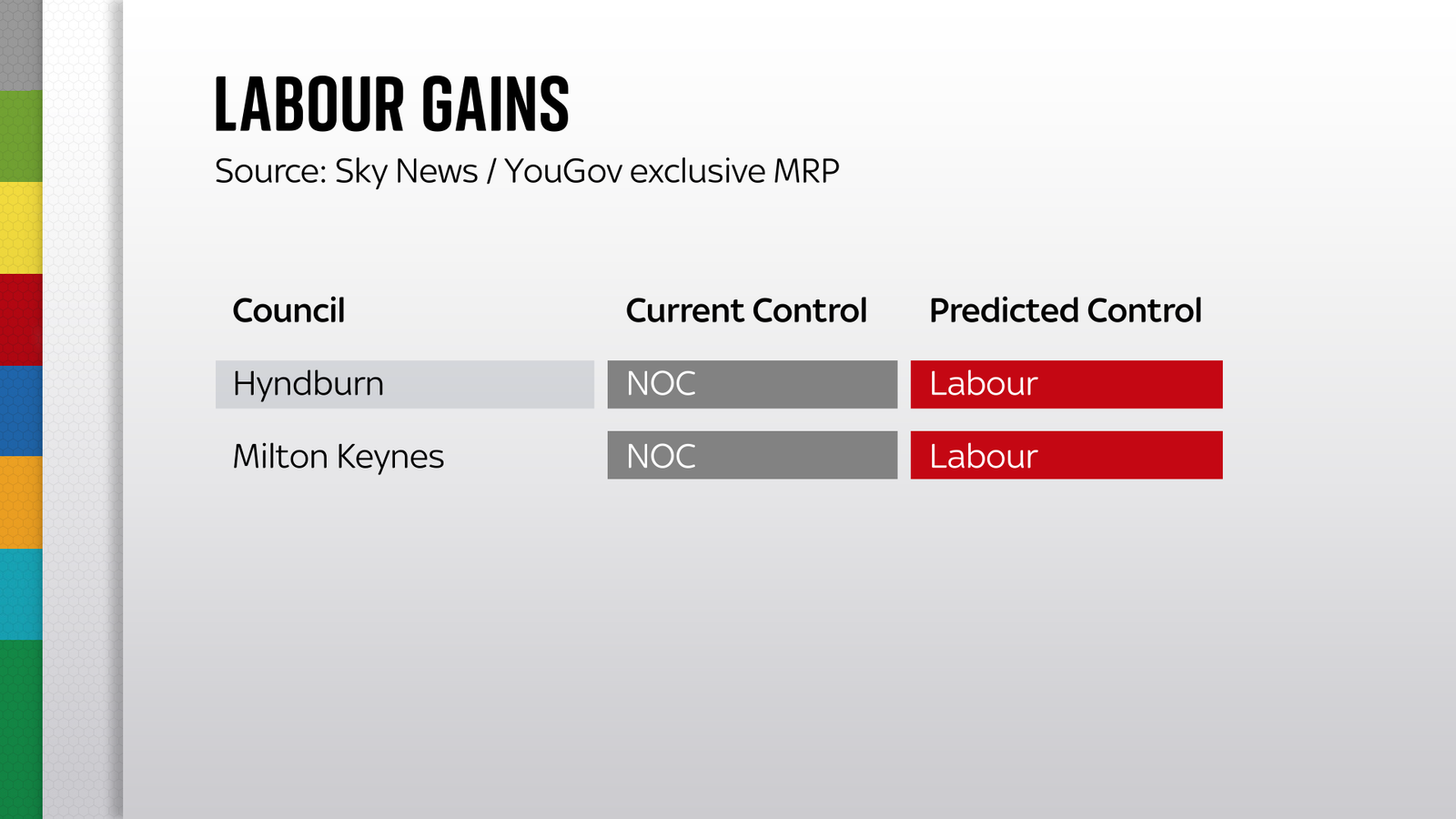 LABOUR GAINS
Source: Sky News / YouGov exclusive MRP

| Council | Current Control | Predicted Control |
|---|---|---|
| Hyndburn | NOC | Labour |
| Milton Keynes | NOC | Labour |